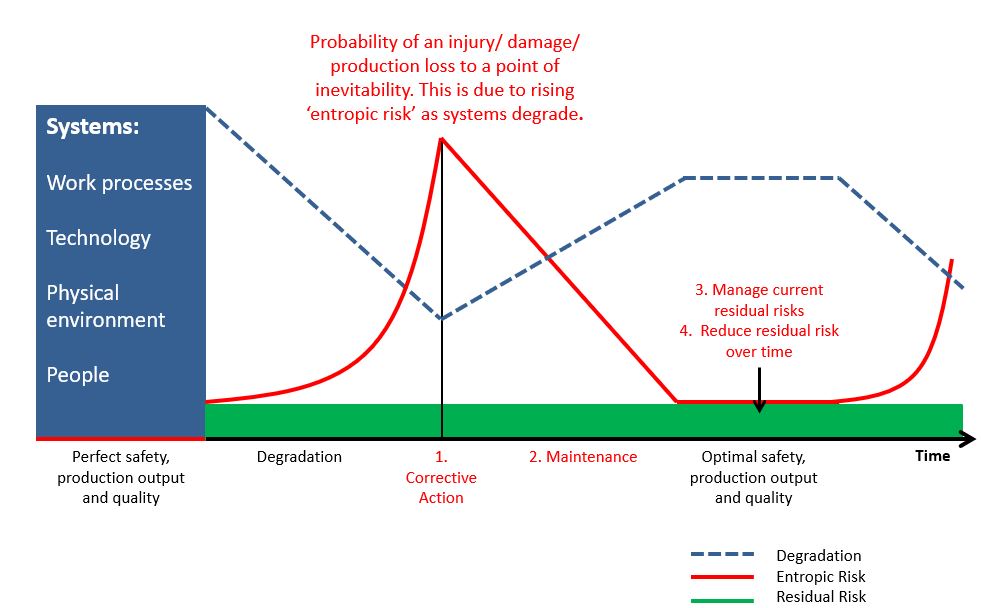 Probability of an injury/ damage/ production loss to a point of inevitability. This is due to rising 'entropic risk' as systems degrade.

Systems:

Work processes

Technology

Physical environment

People

3. Manage current residual risks

4. Reduce residual risk over time

Perfect safety, production output and quality

Degradation

1. Corrective Action

2. Maintenance

Optimal safety, production output and quality

Time

Degradation

Entropic Risk

Residual Risk